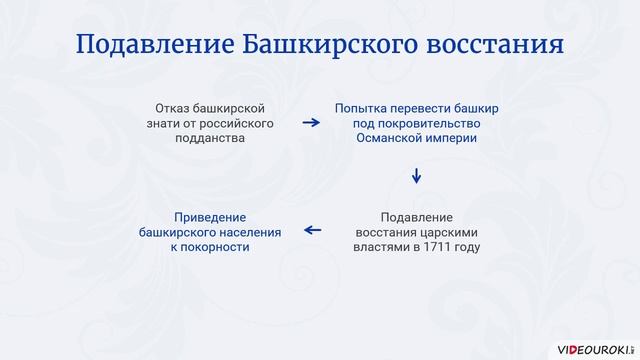 Подавление Башкирского восстания

Отказ башкирской знати от российского подданства

Попытка перевести башкир под покровительство Османской империи

Подавление восстания царскими властями в 1711 году

Приведение башкирского населения к покорности

VIDEOUROKI.net